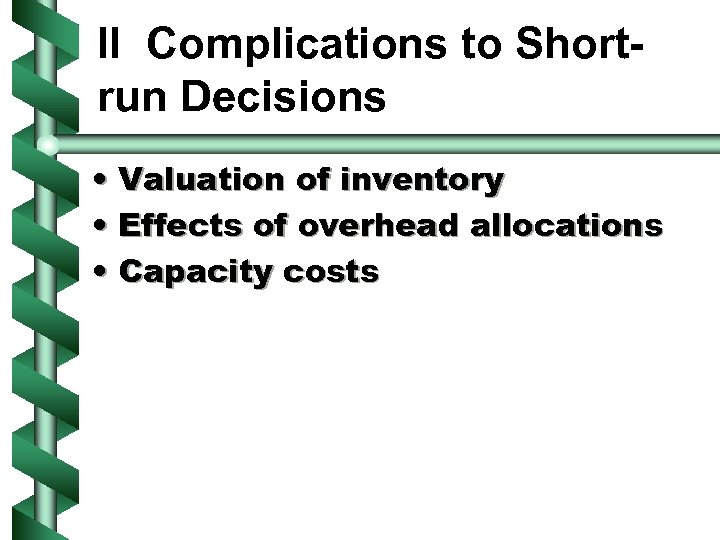 II Complications to Short-run Decisions

• Valuation of inventory
• Effects of overhead allocations
• Capacity costs